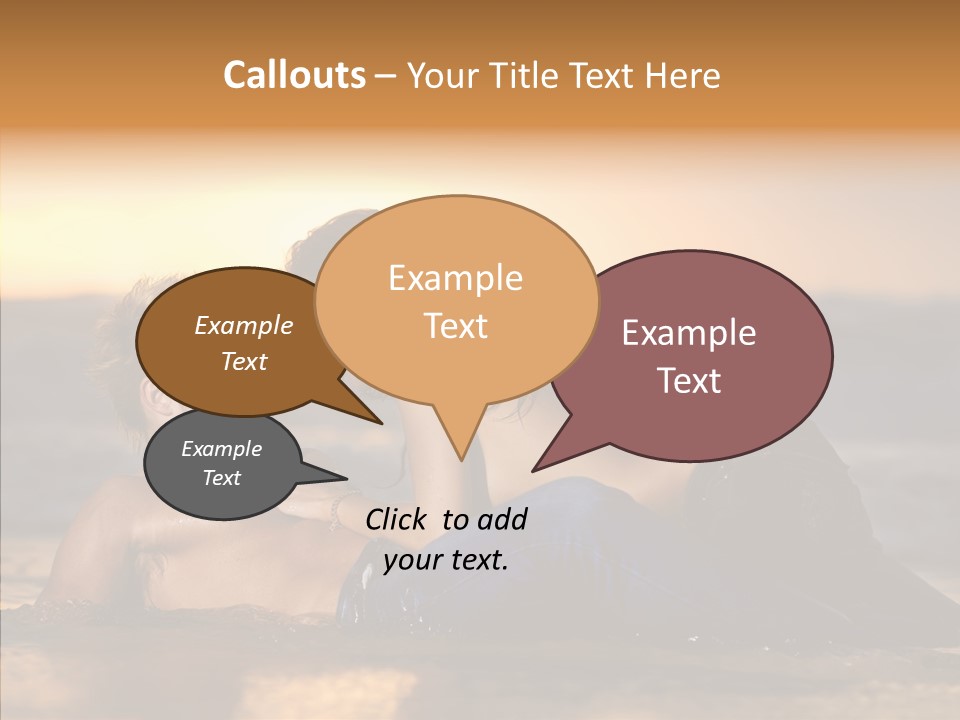 Callouts – Your Title Text Here

Example Text

Example Text

Example Text

Example Text

Click to add your text.